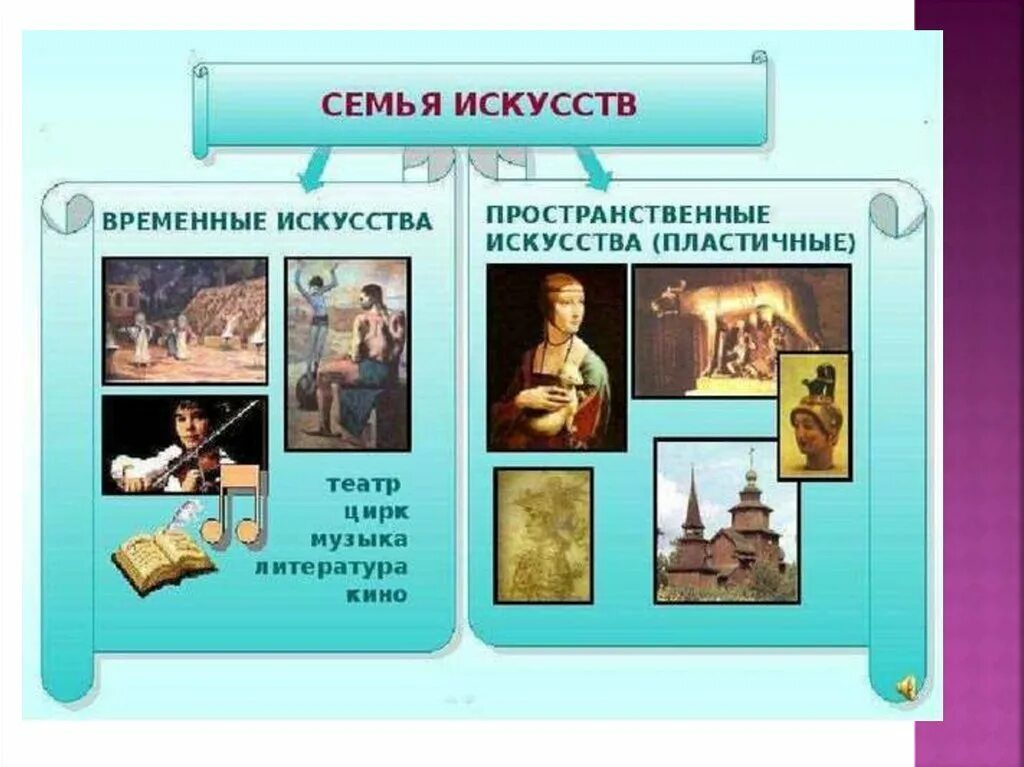 СЕМЬЯ ИСКУССТВ

ВРЕМЕННЫЕ ИСКУССТВА

театр
цирк
музыка
литература
кино

ПРОСТРАНСТВЕННЫЕ ИСКУССТВА (ПЛАСТИЧНЫЕ)